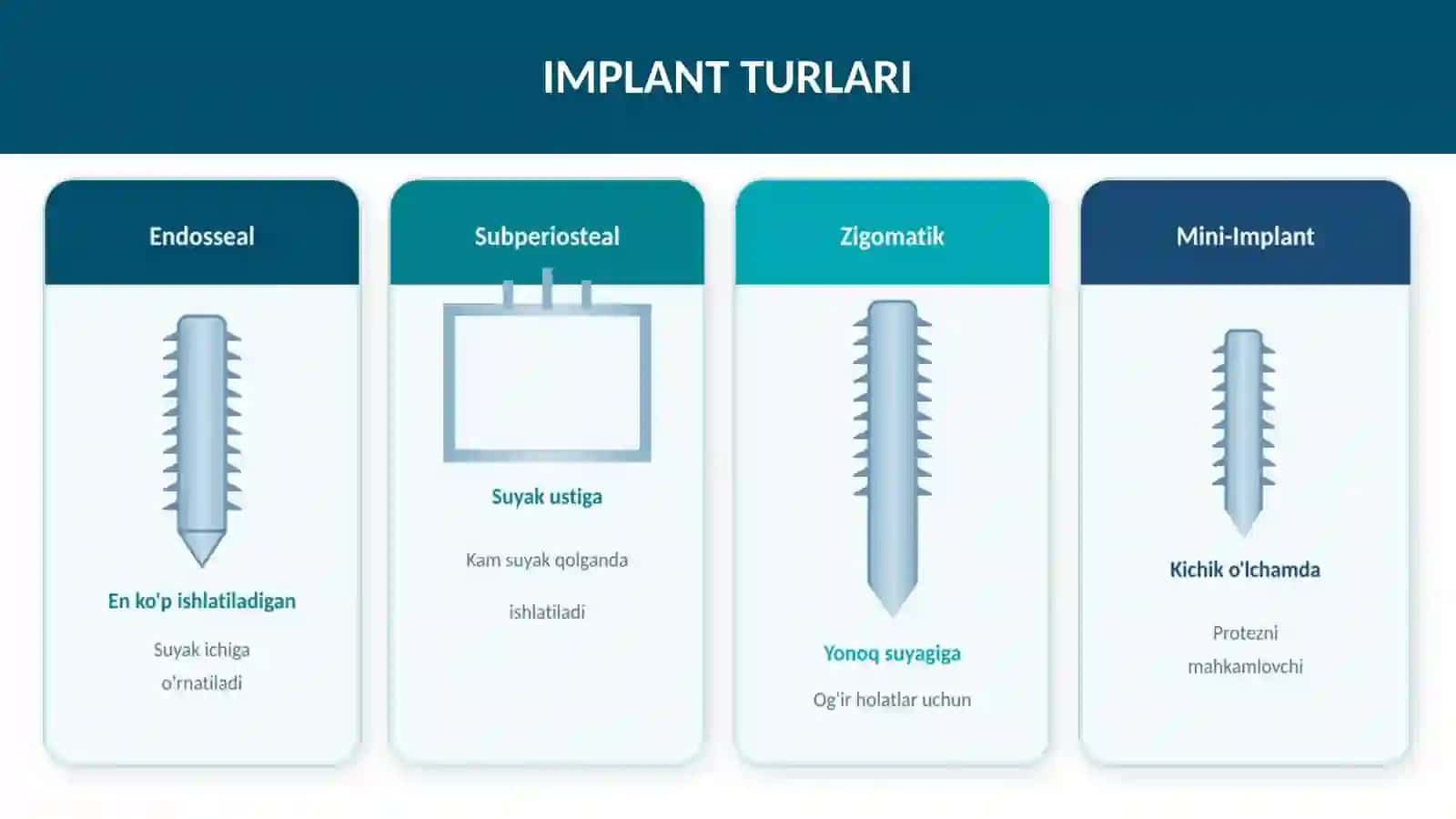 IMPLANT TURLARI

Endosseal

En ko'p ishlatiladigan

Suyak ichiga o'rnatiladi

Subperiosteal

Suyak ustiga

Kam suyak qolganda

ishlatiladi

Zigomatik

Yonoq suyagiga

Og'ir holatlar uchun

Mini-Implant

Kichik o'lchamda

Protezni mahkamlovchi